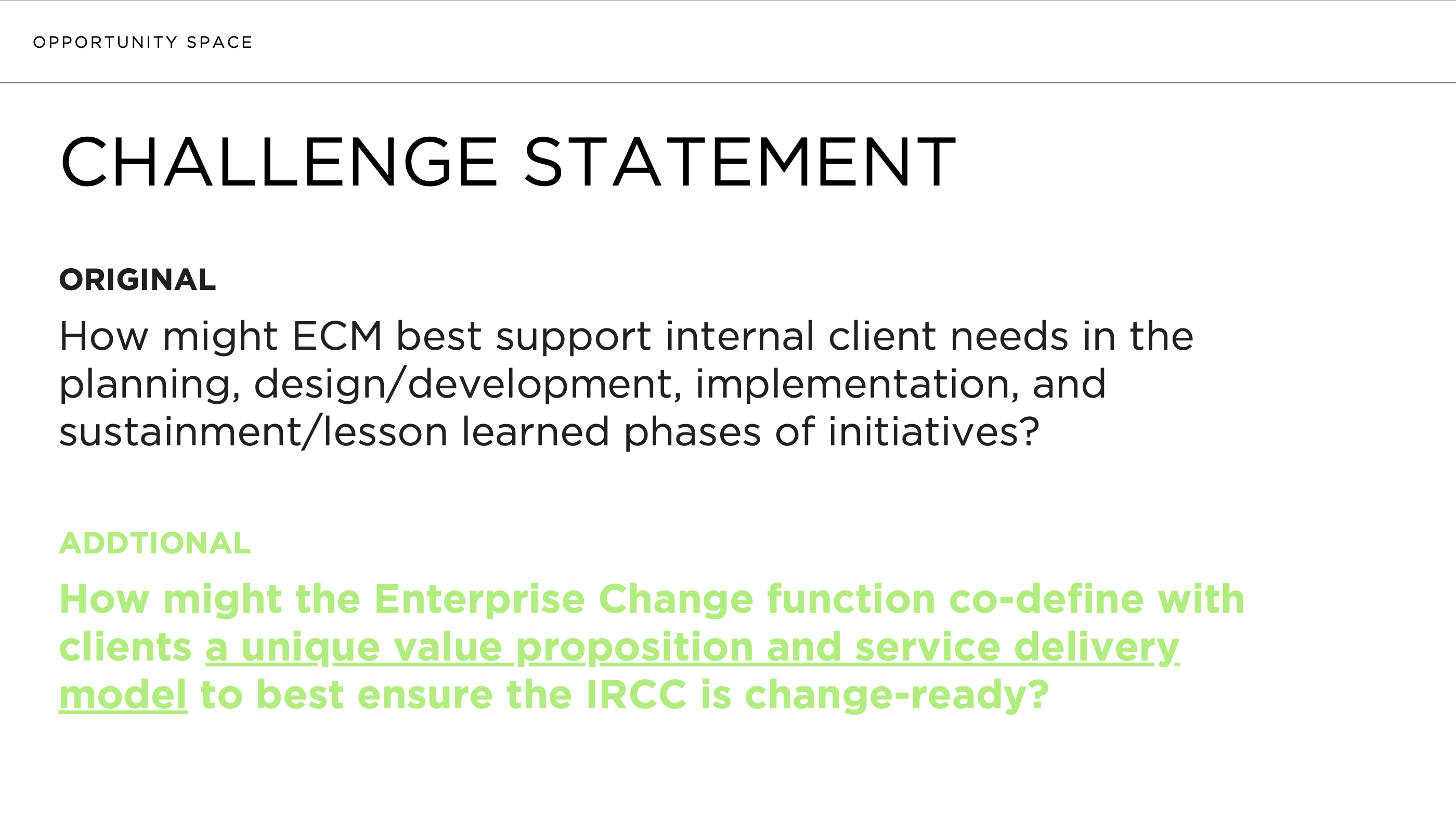 OPPORTUNITY SPACE

CHALLENGE STATEMENT

ORIGINAL

How might ECM best support internal client needs in the planning, design/development, implementation, and sustainment/lesson learned phases of initiatives?

ADDTIONAL

How might the Enterprise Change function co-define with clients a unique value proposition and service delivery model to best ensure the IRCC is change-ready?